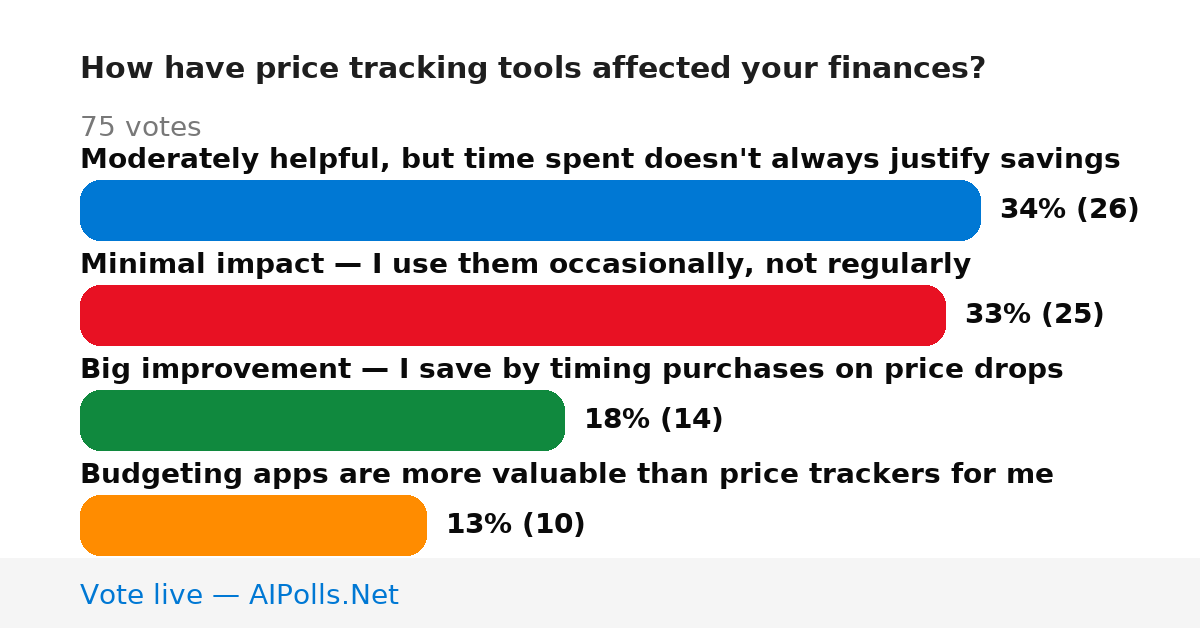 How have price tracking tools affected your finances?

75 votes

Moderately helpful, but time spent doesn't always justify savings

34% (26)

Minimal impact — I use them occasionally, not regularly

33% (25)

Big improvement — I save by timing purchases on price drops

18% (14)

Budgeting apps are more valuable than price trackers for me

13% (10)

Vote live — AIPolls.Net